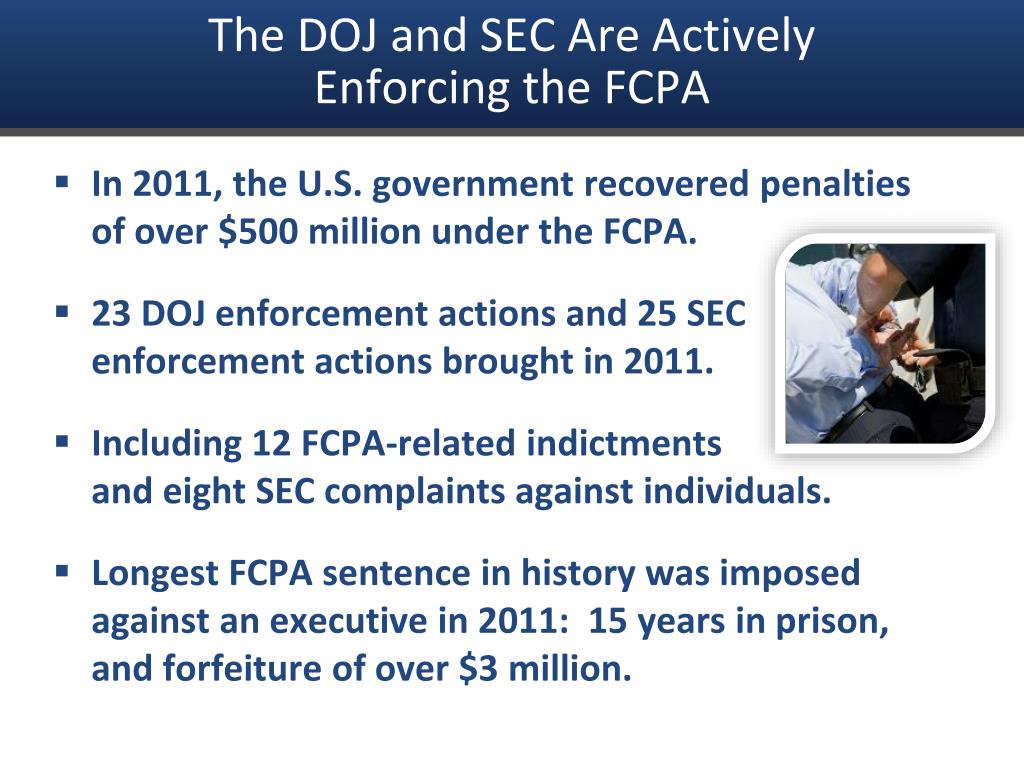 The DOJ and SEC Are Actively Enforcing the FCPA

▪ In 2011, the U.S. government recovered penalties of over \$500 million under the FCPA.

▪ 23 DOJ enforcement actions and 25 SEC enforcement actions brought in 2011.

▪ Including 12 FCPA-related indictments and eight SEC complaints against individuals.

▪ Longest FCPA sentence in history was imposed against an executive in 2011: 15 years in prison, and forfeiture of over \$3 million.